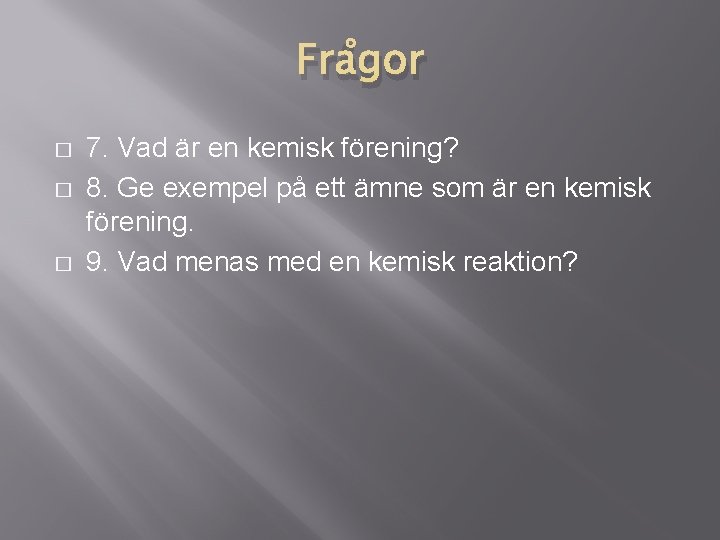 Frågor

7. Vad är en kemisk förening?
8. Ge exempel på ett ämne som är en kemisk förening.
9. Vad menas med en kemisk reaktion?